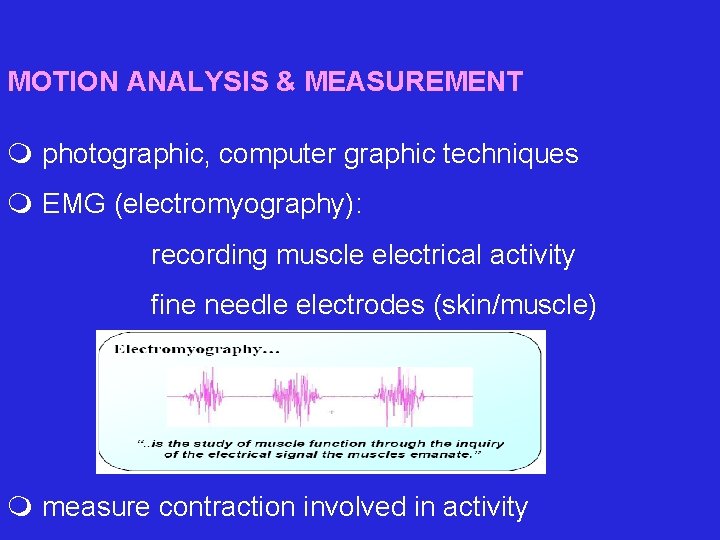 MOTION ANALYSIS & MEASUREMENT

• photographic, computer graphic techniques

• EMG (electromyography):

recording muscle electrical activity

fine needle electrodes (skin/muscle)

Electromyography...

"..is the study of muscle function through the inquiry of the electrical signal the muscles emanate."

• measure contraction involved in activity